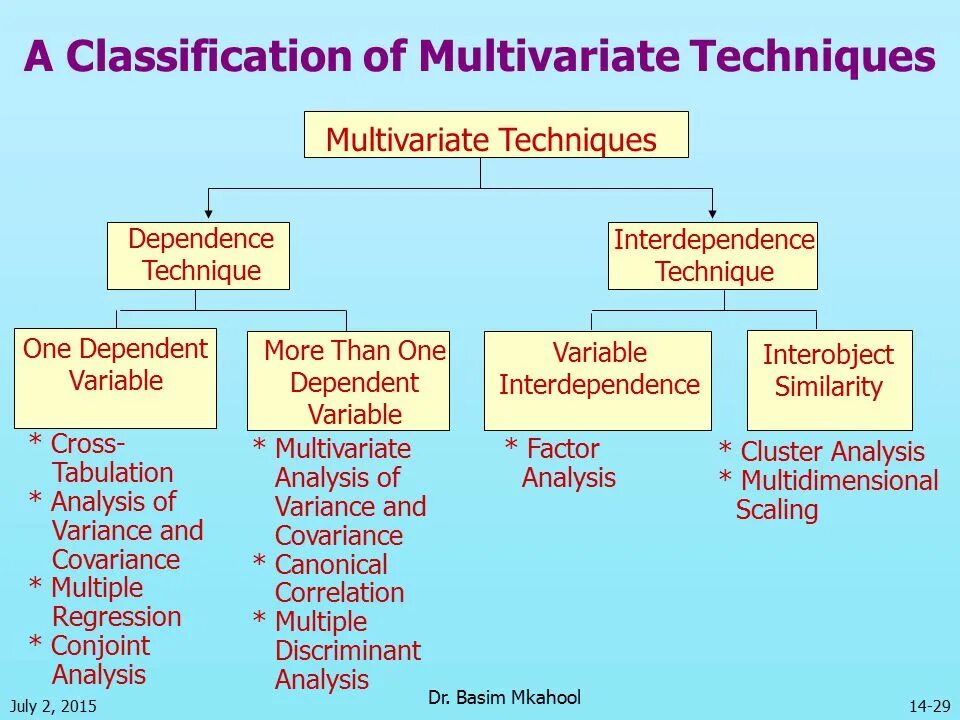 A Classification of Multivariate Techniques

Multivariate Techniques

Dependence Technique

Interdependence Technique

One Dependent Variable

More Than One Dependent Variable

Variable Interdependence

Interobject Similarity

* Cross-Tabulation
* Analysis of Variance and Covariance
* Multiple Regression
* Conjoint Analysis

* Multivariate Analysis of Variance and Covariance
* Canonical Correlation
* Multiple Discriminant Analysis

* Factor Analysis

* Cluster Analysis
* Multidimensional Scaling

July 2, 2015

Dr. Basim Mkahool

14-29